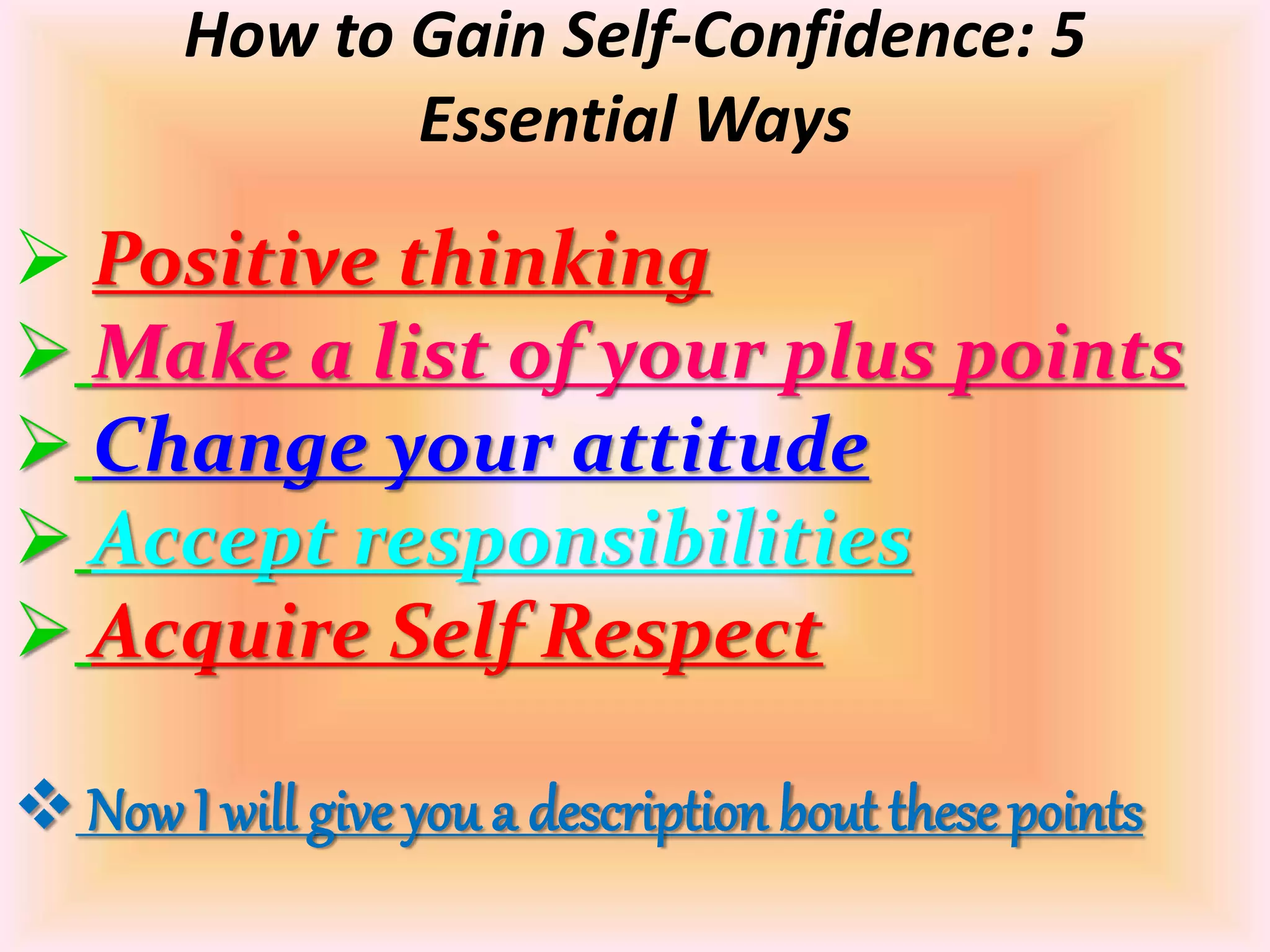 How to Gain Self-Confidence: 5 Essential Ways

➢ Positive thinking
➢ Make a list of your plus points
➢ Change your attitude
➢ Accept responsibilities
➢ Acquire Self Respect

❖ Now I will give you a description bout these points